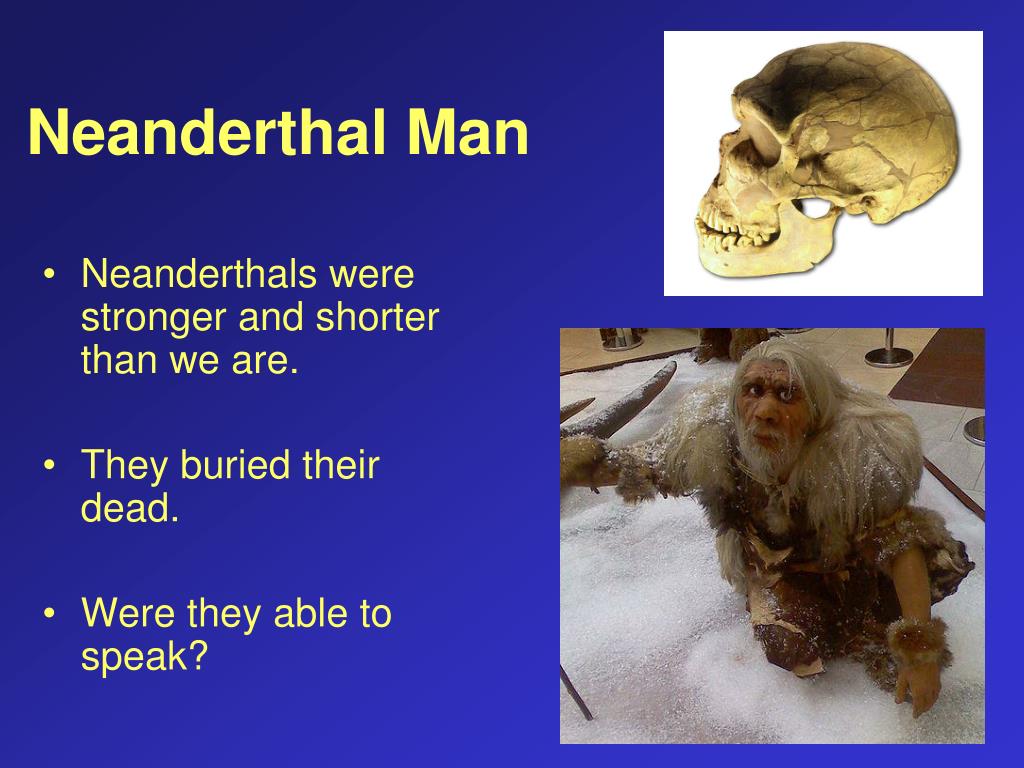 Neanderthal Man

• Neanderthals were stronger and shorter than we are.

• They buried their dead.

• Were they able to speak?